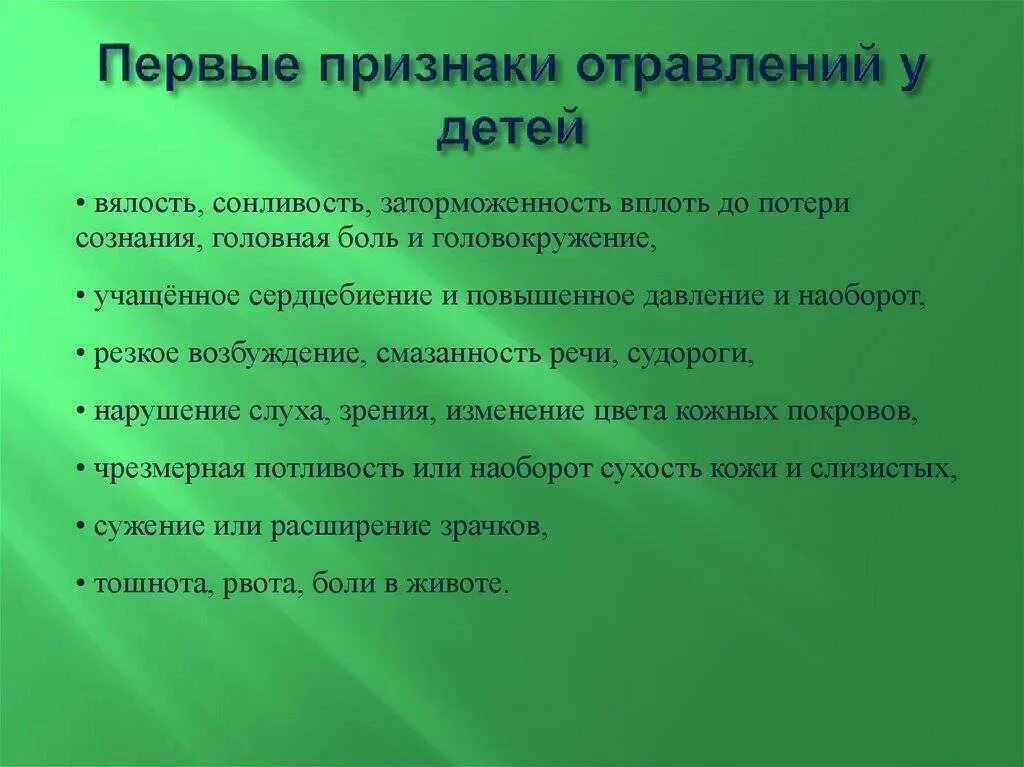 Первые признаки отравлений у детей

• вялость, сонливость, заторможенность вплоть до потери сознания, головная боль и головокружение,

• учащённое сердцебиение и повышенное давление и наоборот,

• резкое возбуждение, смазанность речи, судороги,

• нарушение слуха, зрения, изменение цвета кожных покровов,

• чрезмерная потливость или наоборот сухость кожи и слизистых,

• сужение или расширение зрачков,

• тошнота, рвота, боли в животе.